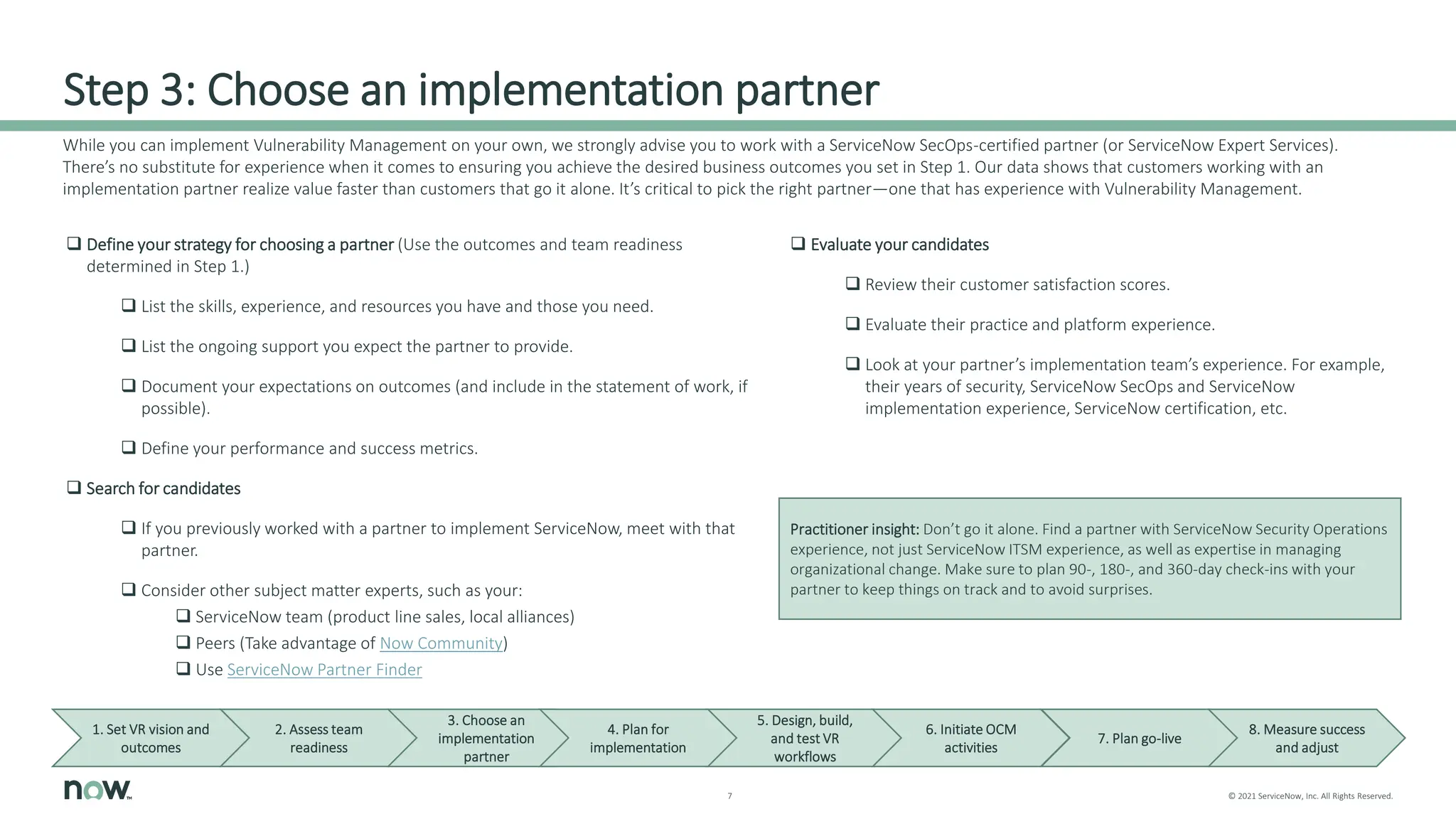 Step 3: Choose an implementation partner

While you can implement Vulnerability Management on your own, we strongly advise you to work with a ServiceNow SecOps-certified partner (or ServiceNow Expert Services). There's no substitute for experience when it comes to ensuring you achieve the desired business outcomes you set in Step 1. Our data shows that customers working with an implementation partner realize value faster than customers that go it alone. It's critical to pick the right partner—one that has experience with Vulnerability Management.

❑ Define your strategy for choosing a partner (Use the outcomes and team readiness determined in Step 1.)

❑ List the skills, experience, and resources you have and those you need.

❑ List the ongoing support you expect the partner to provide.

❑ Document your expectations on outcomes (and include in the statement of work, if possible).

❑ Define your performance and success metrics.

❑ Search for candidates

❑ If you previously worked with a partner to implement ServiceNow, meet with that partner.

❑ Consider other subject matter experts, such as your:
❑ ServiceNow team (product line sales, local alliances)
❑ Peers (Take advantage of Now Community)
❑ Use ServiceNow Partner Finder

❑ Evaluate your candidates

❑ Review their customer satisfaction scores.

❑ Evaluate their practice and platform experience.

❑ Look at your partner's implementation team's experience. For example, their years of security, ServiceNow SecOps and ServiceNow implementation experience, ServiceNow certification, etc.

Practitioner insight: Don't go it alone. Find a partner with ServiceNow Security Operations experience, not just ServiceNow ITSM experience, as well as expertise in managing organizational change. Make sure to plan 90-, 180-, and 360-day check-ins with your partner to keep things on track and to avoid surprises.

1. Set VR vision and outcomes
2. Assess team readiness
3. Choose an implementation partner
4. Plan for implementation
5. Design, build, and test VR workflows
6. Initiate OCM activities
7. Plan go-live
8. Measure success and adjust

now

7

© 2021 ServiceNow, Inc. All Rights Reserved.